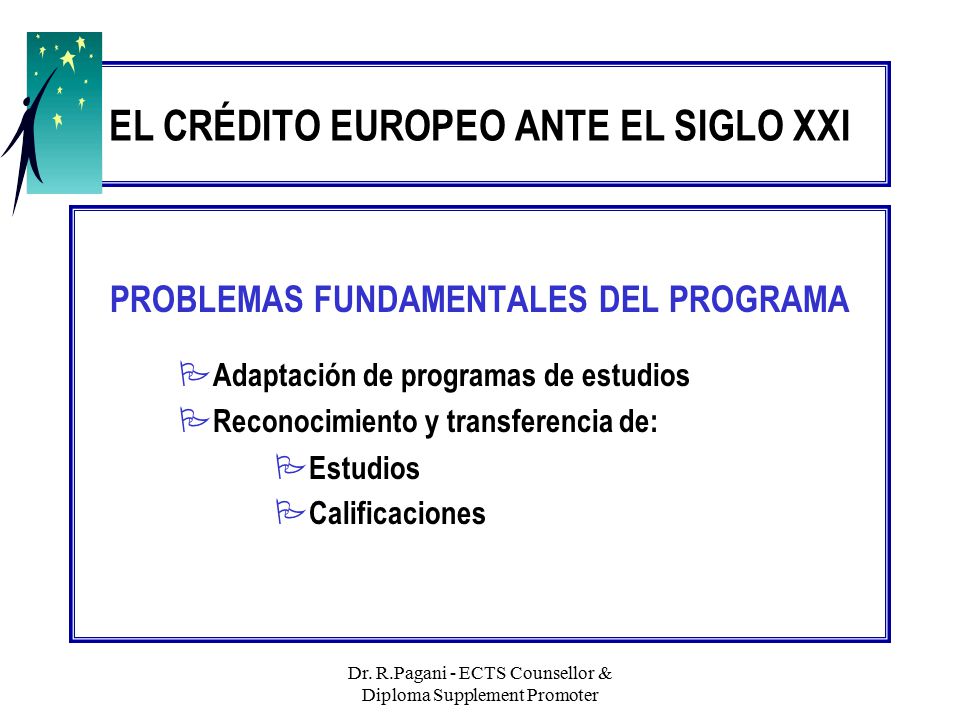 EL CRÉDITO EUROPEO ANTE EL SIGLO XXI

PROBLEMAS FUNDAMENTALES DEL PROGRAMA

Adaptación de programas de estudios

Reconocimiento y transferencia de:

Estudios

Calificaciones

Dr. R.Pagani - ECTS Counsellor & Diploma Supplement Promoter